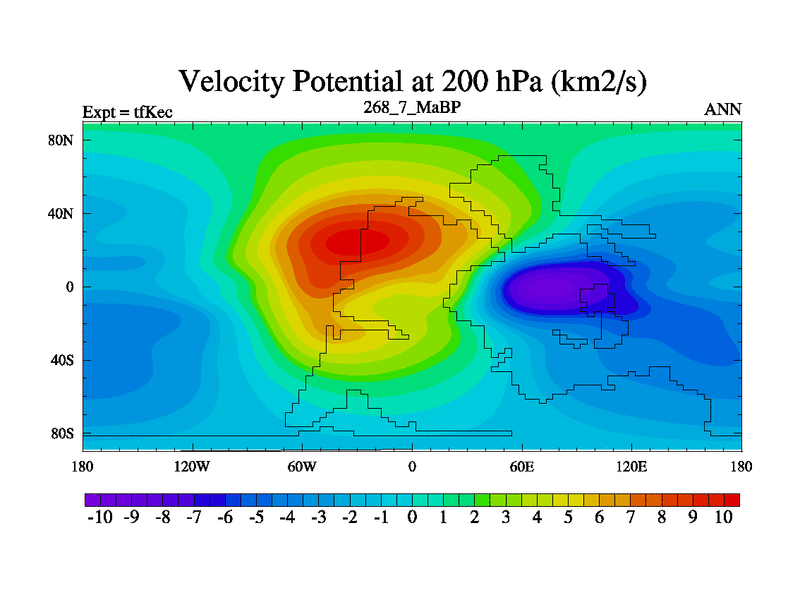 Velocity Potential at 200 hPa (km2/s)

Expt = tfKec

268_7_MaBP

ANN

80N
40N
0
40S
80S

180 120W 60W 0 60E 120E 180

-10 -9 -8 -7 -6 -5 -4 -3 -2 -1 0 1 2 3 4 5 6 7 8 9 10